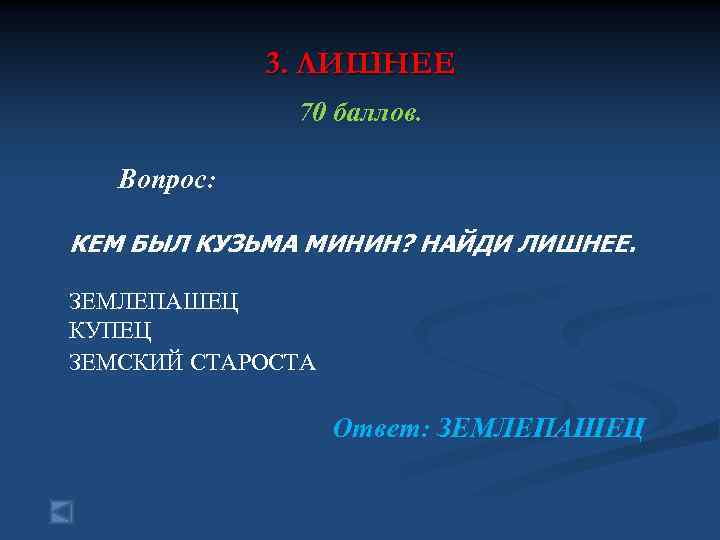 3. ЛИШНЕЕ

70 баллов.

Вопрос:

КЕМ БЫЛ КУЗЬМА МИНИН? НАЙДИ ЛИШНЕЕ.

ЗЕМЛЕПАШЕЦ
КУПЕЦ
ЗЕМСКИЙ СТАРОСТА

Ответ: ЗЕМЛЕПАШЕЦ